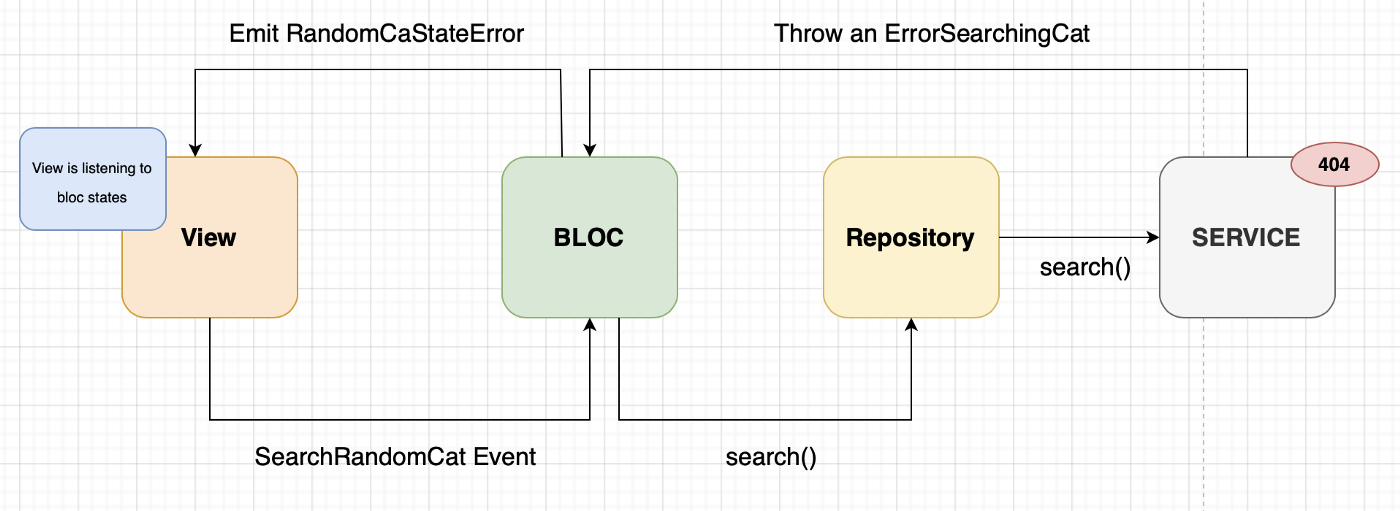 Emit RandomCaStateError

Throw an ErrorSearchingCat

View is listening to bloc states

View

BLOC

Repository

SERVICE

404

search()

SearchRandomCat Event

search()